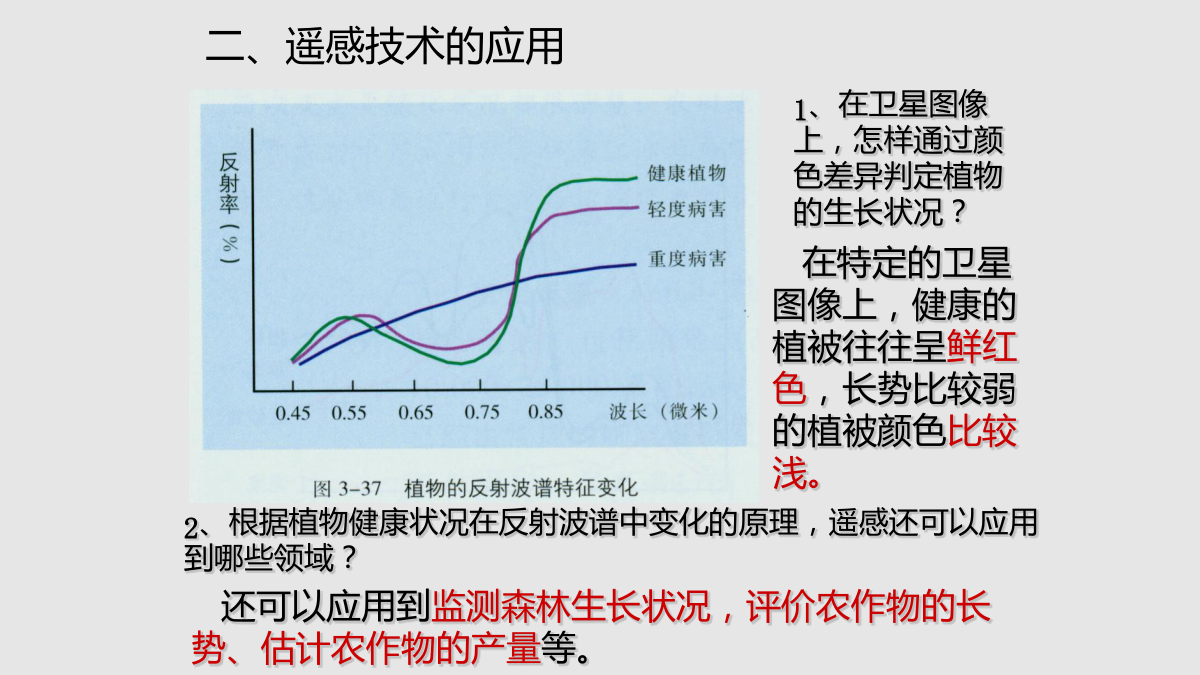 二、遥感技术的应用

反射率（%）

健康植物

轻度病害

重度病害

0.45 0.55 0.65 0.75 0.85 波长（微米）

图 3-37 植物的反射波谱特征变化

1、在卫星图像上，怎样通过颜色差异判定植物的生长状况？

在特定的卫星图像上，健康的植被往往呈鲜红色，长势比较弱的植被颜色比较浅。

2、根据植物健康状况在反射波谱中变化的原理，遥感还可以应用到哪些领域？

还可以应用到监测森林生长状况，评价农作物的长势、估计农作物的产量等。